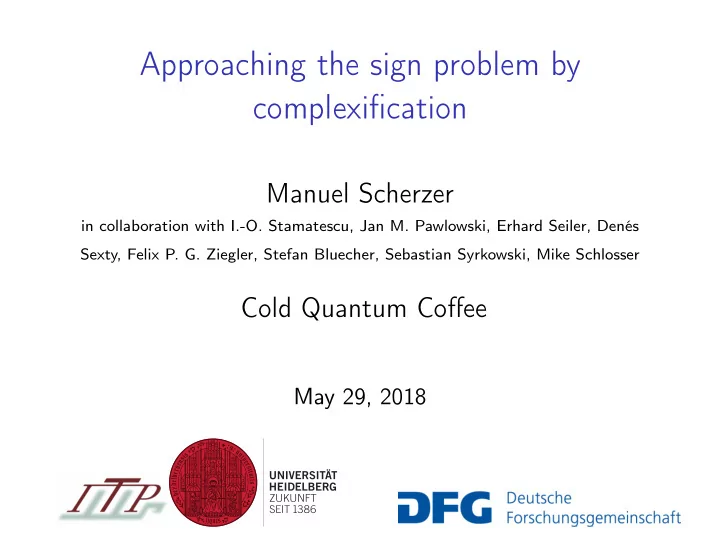 Approaching the sign problem by complexification

Manuel Scherzer

in collaboration with I.-O. Stamatescu, Jan M. Pawlowski, Erhard Seiler, Denés Sexty, Felix P. G. Ziegler, Stefan Bluecher, Sebastian Syrkowski, Mike Schlosser

Cold Quantum Coffee

May 29, 2018

ITP

UNIVERSITÄT HEIDELBERG ZUKUNFT SEIT 1386

DFG Deutsche Forschungsgemeinschaft